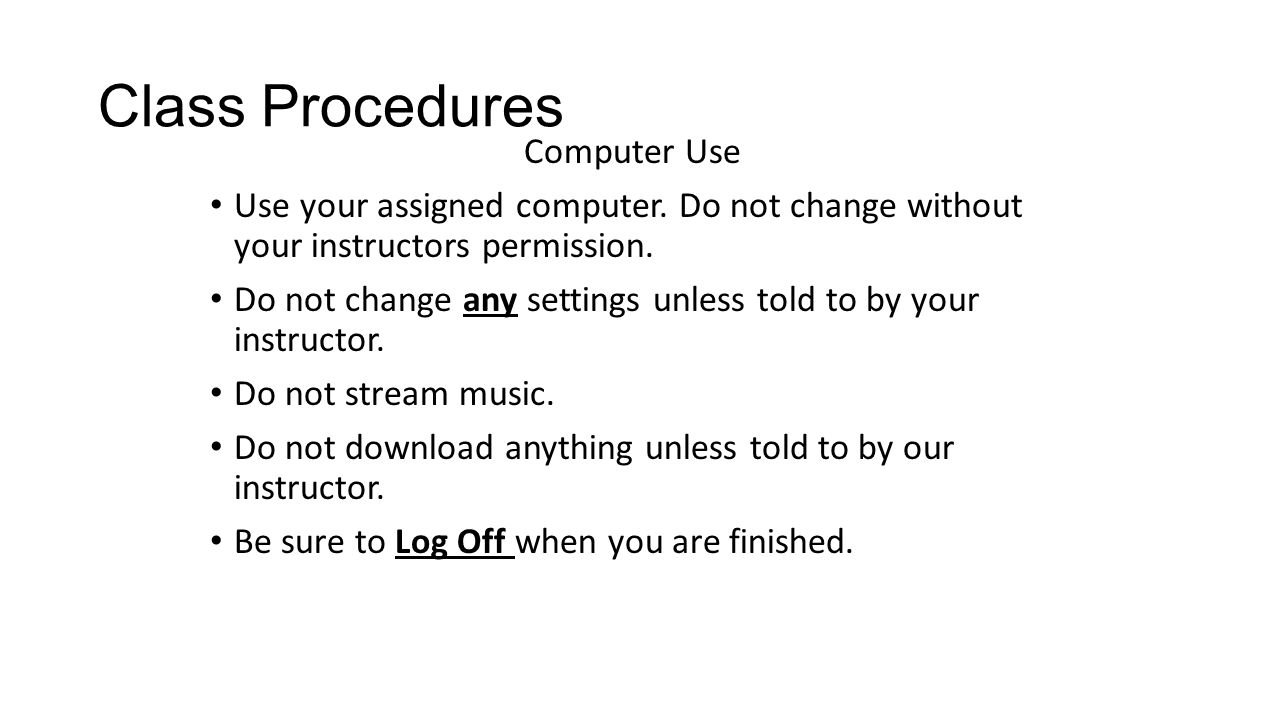 Class Procedures

Computer Use

• Use your assigned computer. Do not change without your instructors permission.

• Do not change any settings unless told to by your instructor.

• Do not stream music.

• Do not download anything unless told to by our instructor.

• Be sure to Log Off when you are finished.